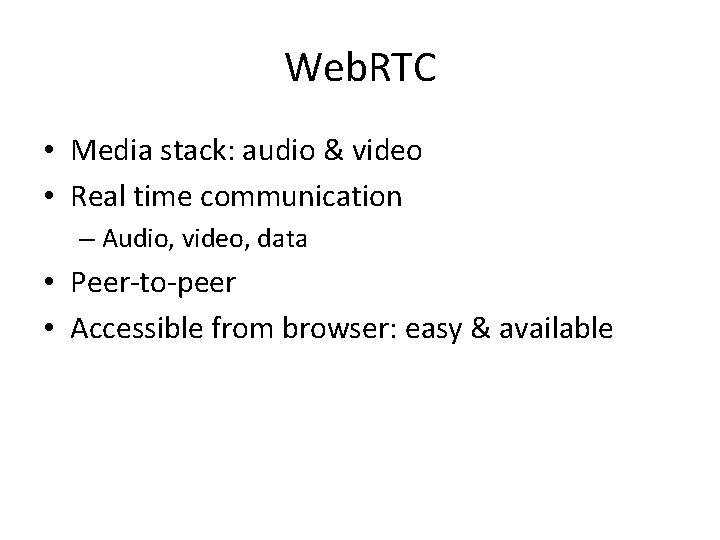 WebRTC

• Media stack: audio & video
• Real time communication
 – Audio, video, data
• Peer-to-peer
• Accessible from browser: easy & available